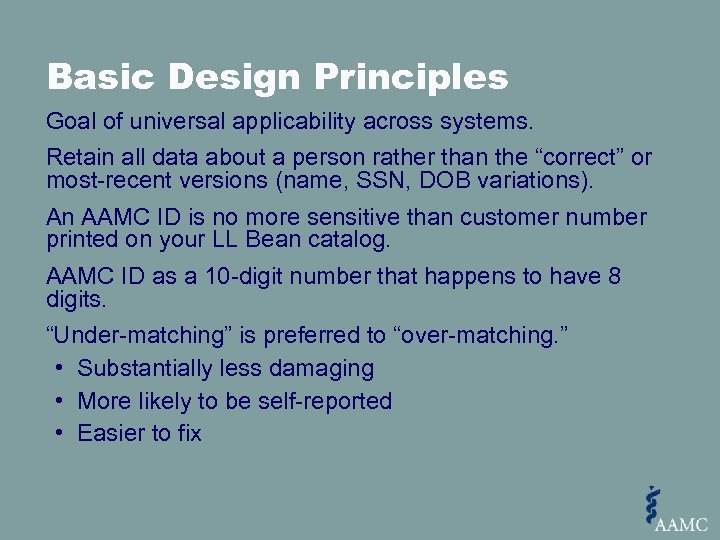 Basic Design Principles

Goal of universal applicability across systems.

Retain all data about a person rather than the “correct” or most-recent versions (name, SSN, DOB variations).

An AAMC ID is no more sensitive than customer number printed on your LL Bean catalog.

AAMC ID as a 10-digit number that happens to have 8 digits.

“Under-matching” is preferred to “over-matching.”

• Substantially less damaging
• More likely to be self-reported
• Easier to fix

AAMC